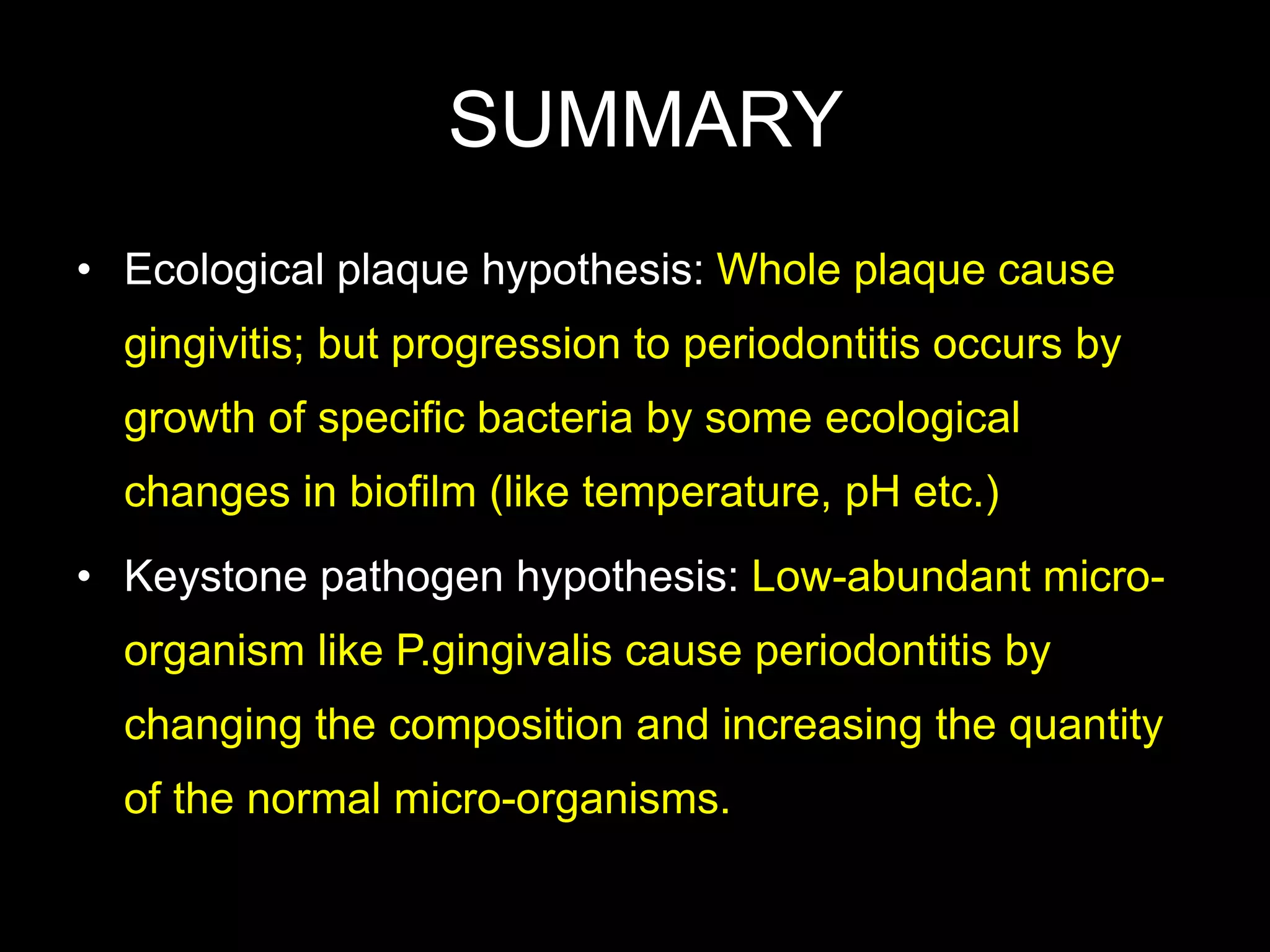 SUMMARY

• Ecological plaque hypothesis: Whole plaque cause gingivitis; but progression to periodontitis occurs by growth of specific bacteria by some ecological changes in biofilm (like temperature, pH etc.)

• Keystone pathogen hypothesis: Low-abundant micro-organism like P.gingivalis cause periodontitis by changing the composition and increasing the quantity of the normal micro-organisms.